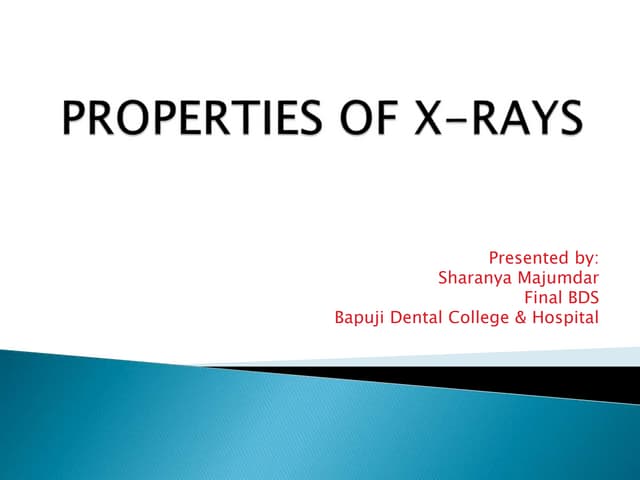 PROPERTIES OF X-RAYS

Presented by:
Sharanya Majumdar
Final BDS
Bapuji Dental College & Hospital